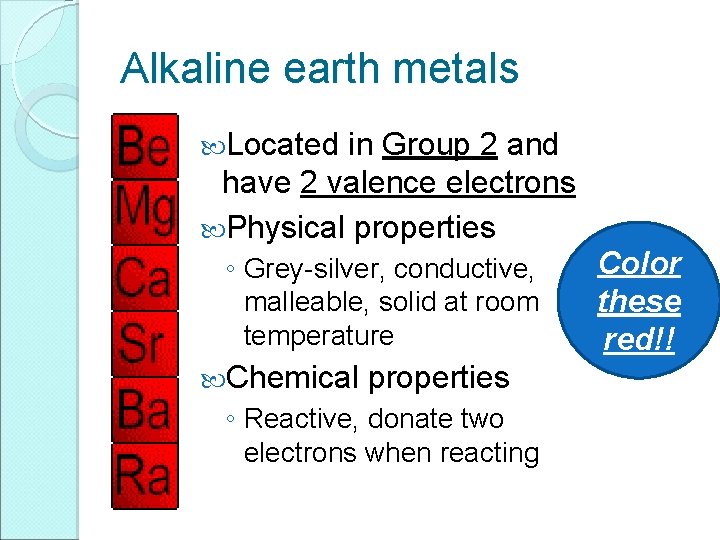 Alkaline earth metals

Be
Mg
Ca
Sr
Ba
Ra

Located in Group 2 and have 2 valence electrons

Physical properties

◦ Grey-silver, conductive, malleable, solid at room temperature

Chemical properties

◦ Reactive, donate two electrons when reacting

Color these red!!